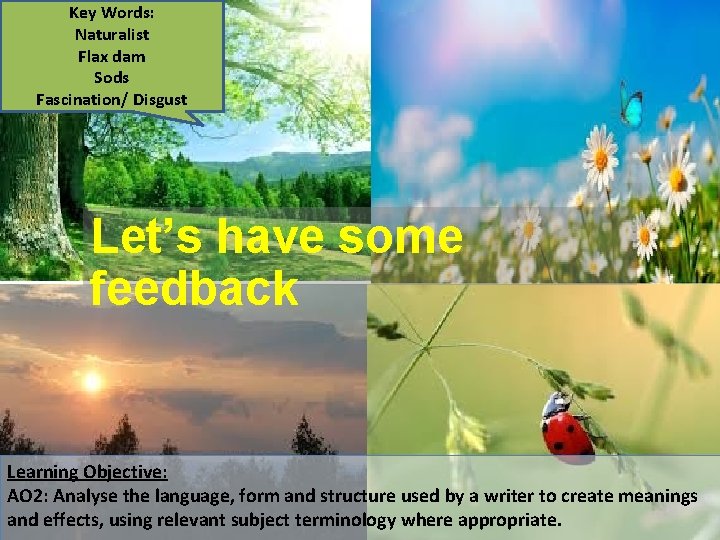 Key Words:
Naturalist
Flax dam
Sods
Fascination/ Disgust

Let's have some feedback

Learning Objective:
AO2: Analyse the language, form and structure used by a writer to create meanings and effects, using relevant subject terminology where appropriate.